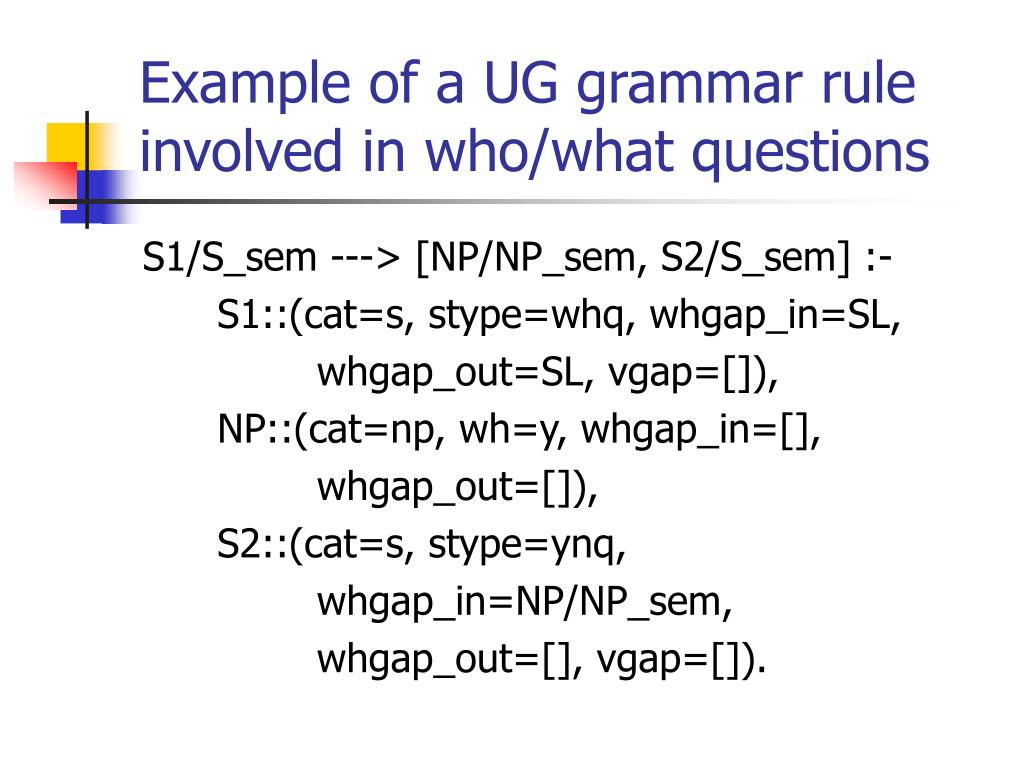 Example of a UG grammar rule involved in who/what questions

S1/S_sem ---> [NP/NP_sem, S2/S_sem] :-
S1::(cat=s, stype=whq, whgap_in=SL,
whgap_out=SL, vgap=[]),
NP::(cat=np, wh=y, whgap_in=[],
whgap_out=[]),
S2::(cat=s, stype=ynq,
whgap_in=NP/NP_sem,
whgap_out=[], vgap=[]).